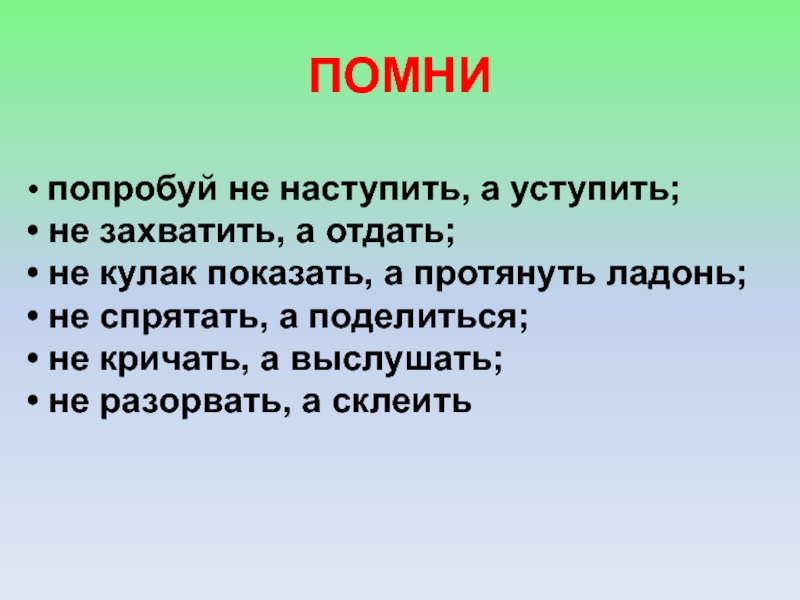 ПОМНИ

• попробуй не наступить, а уступить;
• не захватить, а отдать;
• не кулак показать, а протянуть ладонь;
• не спрятать, а поделиться;
• не кричать, а выслушать;
• не разорвать, а склеить